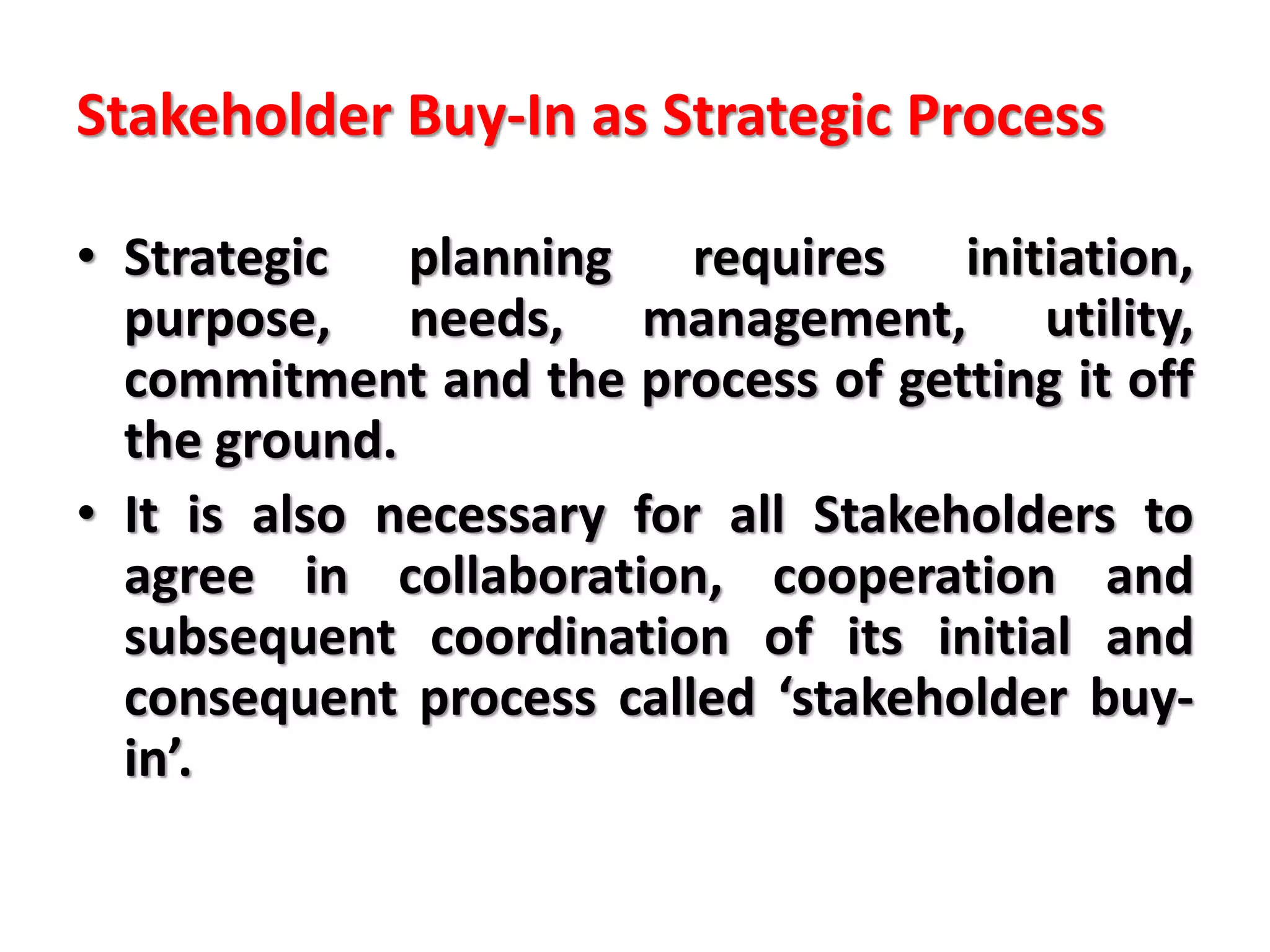 Stakeholder Buy-In as Strategic Process

• Strategic planning requires initiation, purpose, needs, management, utility, commitment and the process of getting it off the ground.

• It is also necessary for all Stakeholders to agree in collaboration, cooperation and subsequent coordination of its initial and consequent process called ‘stakeholder buy-in’.